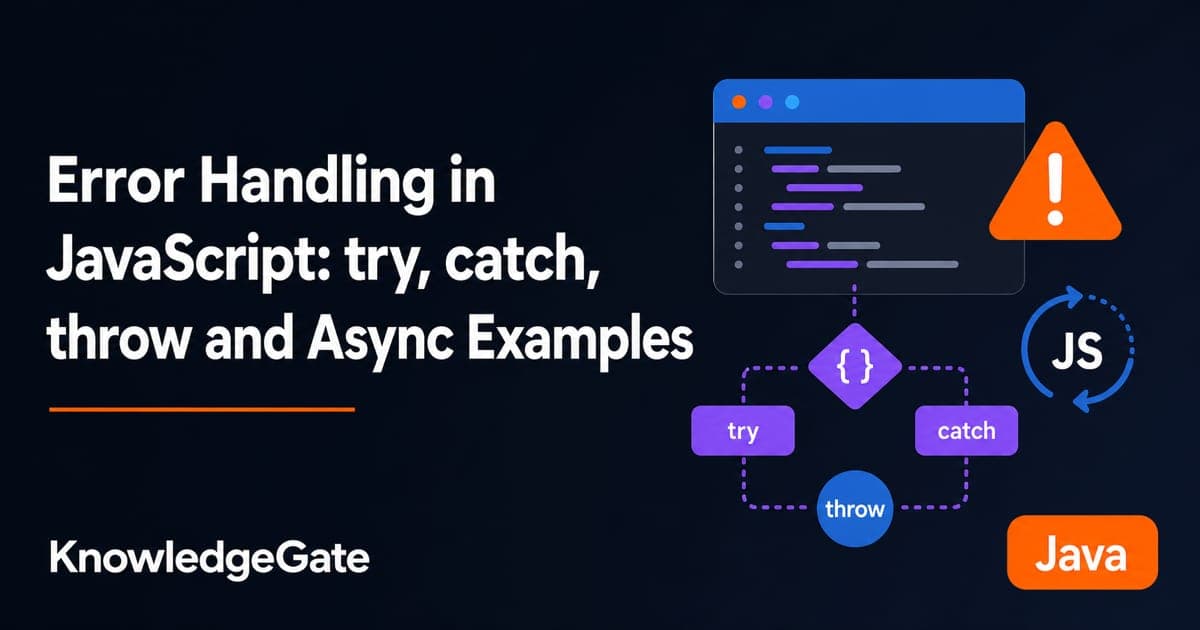 Error Handling in JavaScript: try, catch, throw and Async Examples

KnowledgeGate

{ }

try

catch

throw

JS

Java